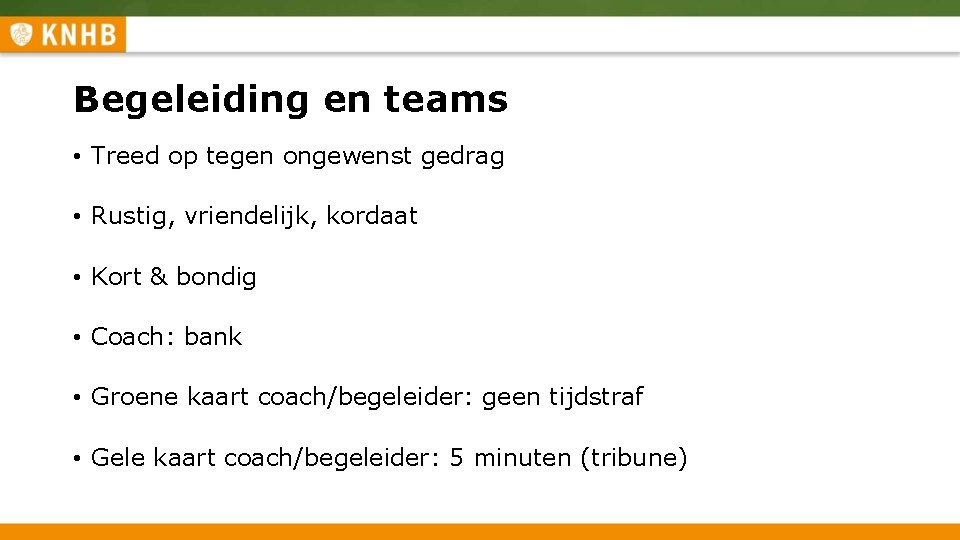 KNHB

Begeleiding en teams

• Treed op tegen ongewenst gedrag

• Rustig, vriendelijk, kordaat

• Kort & bondig

• Coach: bank

• Groene kaart coach/begeleider: geen tijdstraf

• Gele kaart coach/begeleider: 5 minuten (tribune)